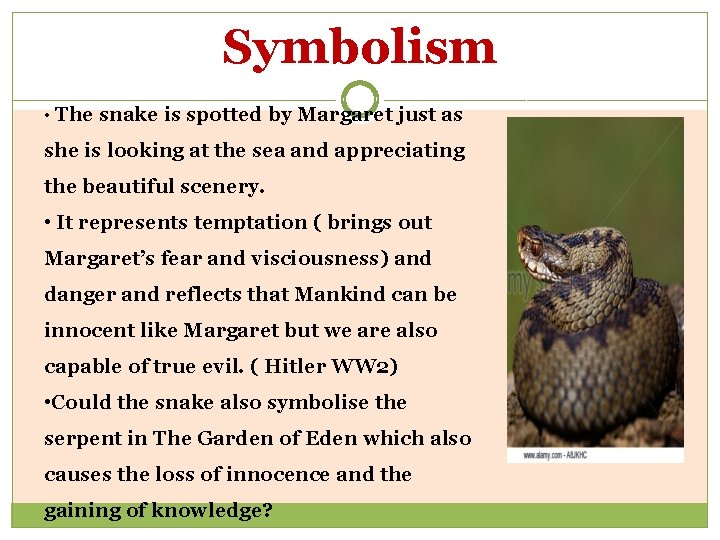 Symbolism

• The snake is spotted by Margaret just as she is looking at the sea and appreciating the beautiful scenery.

• It represents temptation ( brings out Margaret's fear and visciousness) and danger and reflects that Mankind can be innocent like Margaret but we are also capable of true evil. ( Hitler WW2)

•Could the snake also symbolise the serpent in The Garden of Eden which also causes the loss of innocence and the gaining of knowledge?

www.alamy.com - A8JKHC